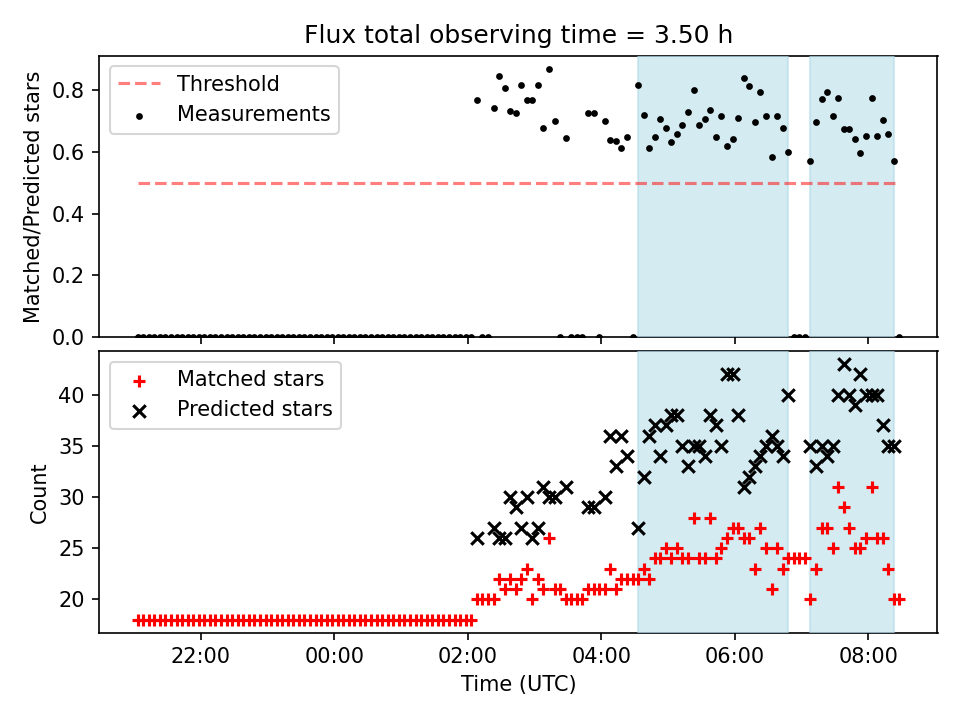 Flux total observing time = 3.50 h

Threshold
Measurements

Matched/Predicted stars

0.8
0.6
0.4
0.2
0.0

Matched stars
Predicted stars

Count

40
35
30
25
20

22:00
00:00
02:00
04:00
06:00
08:00

Time (UTC)